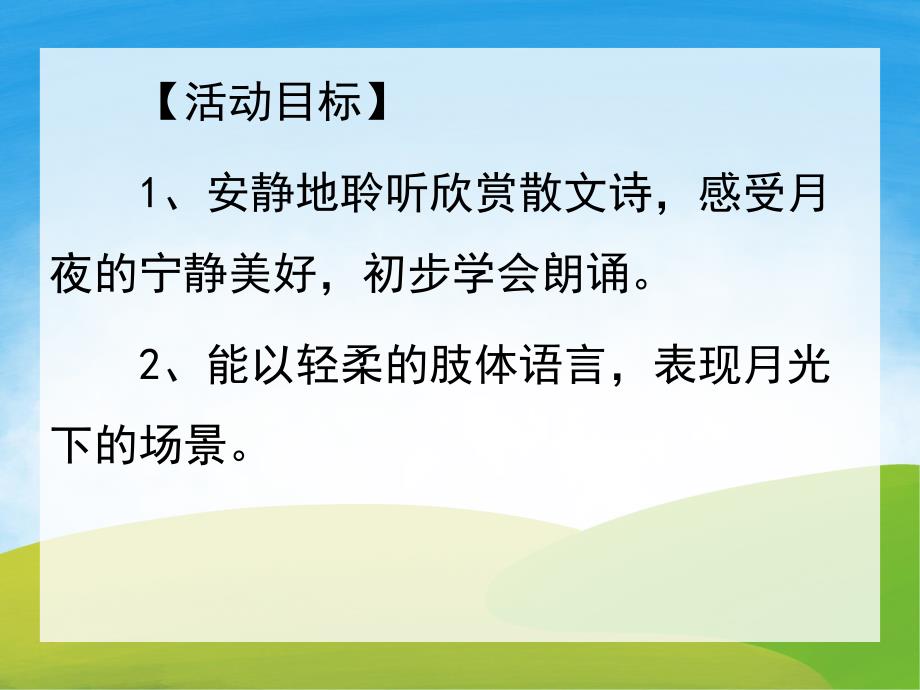 【活动目标】

1、安静地聆听欣赏散文诗，感受月夜的宁静美好，初步学会朗诵。

2、能以轻柔的肢体语言，表现月光下的场景。